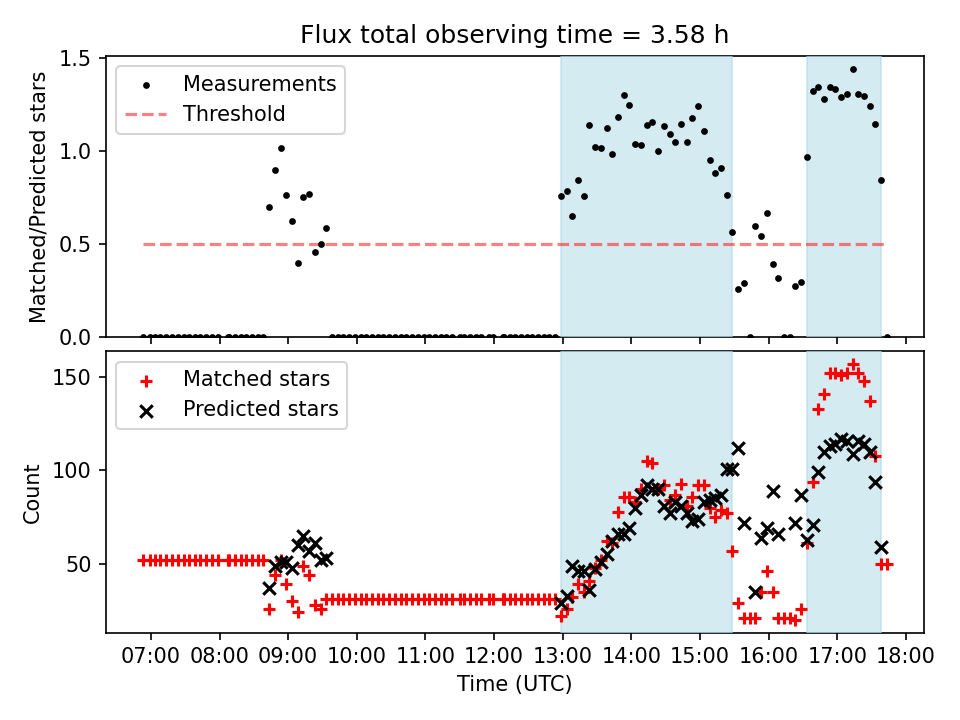 Flux total observing time = 3.58 h

Measurements
Threshold

Matched/Predicted stars
1.5
1.0
0.5
0.0

Matched stars
Predicted stars

Count
150
100
50

07:00 08:00 09:00 10:00 11:00 12:00 13:00 14:00 15:00 16:00 17:00 18:00
Time (UTC)